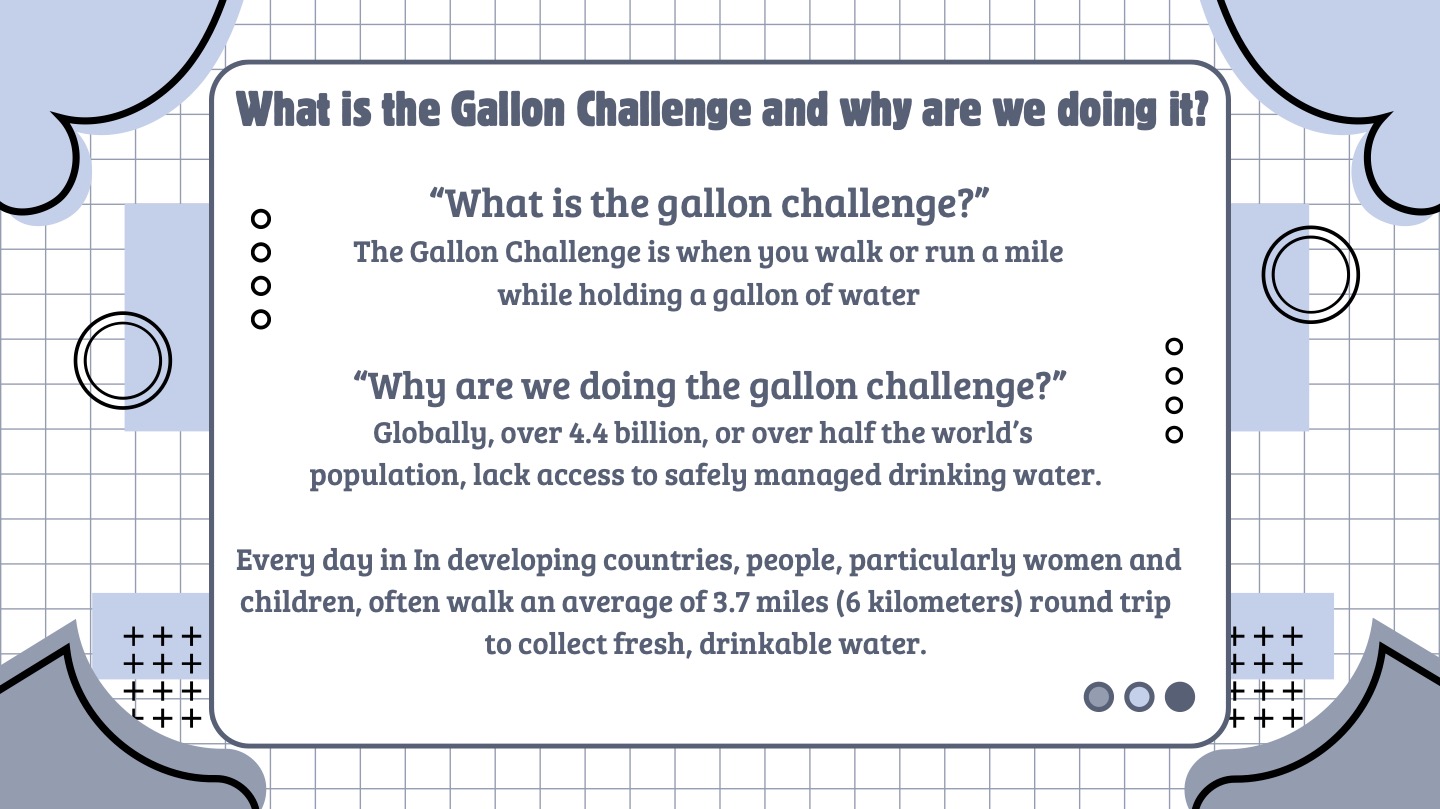 What is the Gallon Challenge and why are we doing it?

“What is the gallon challenge?”
The Gallon Challenge is when you walk or run a mile while holding a gallon of water

“Why are we doing the gallon challenge?”
Globally, over 4.4 billion, or over half the world’s population, lack access to safely managed drinking water.

Every day in In developing countries, people, particularly women and children, often walk an average of 3.7 miles (6 kilometers) round trip to collect fresh, drinkable water.